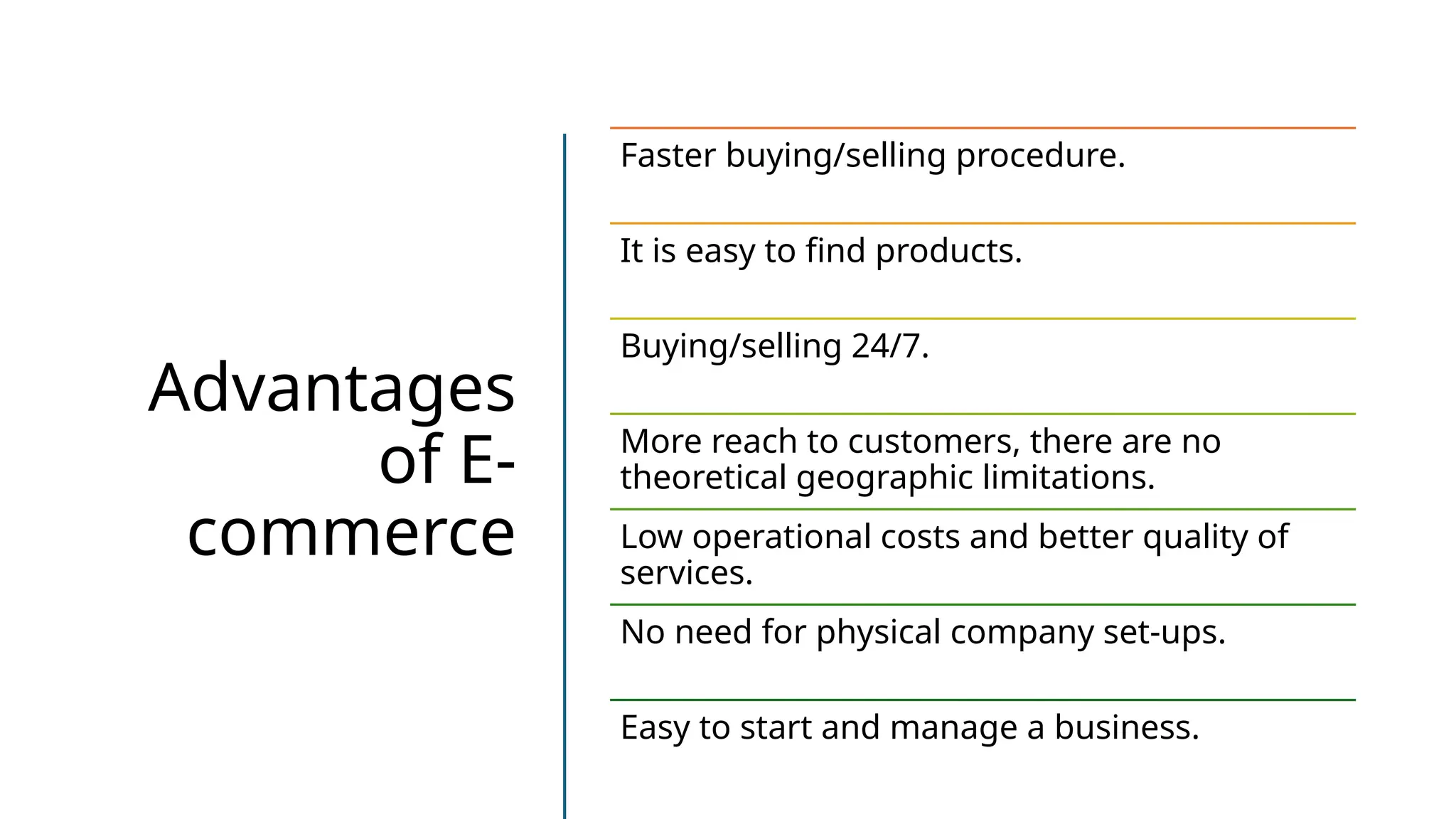 Advantages of E-commerce

Faster buying/selling procedure.

It is easy to find products.

Buying/selling 24/7.

More reach to customers, there are no theoretical geographic limitations.

Low operational costs and better quality of services.

No need for physical company set-ups.

Easy to start and manage a business.